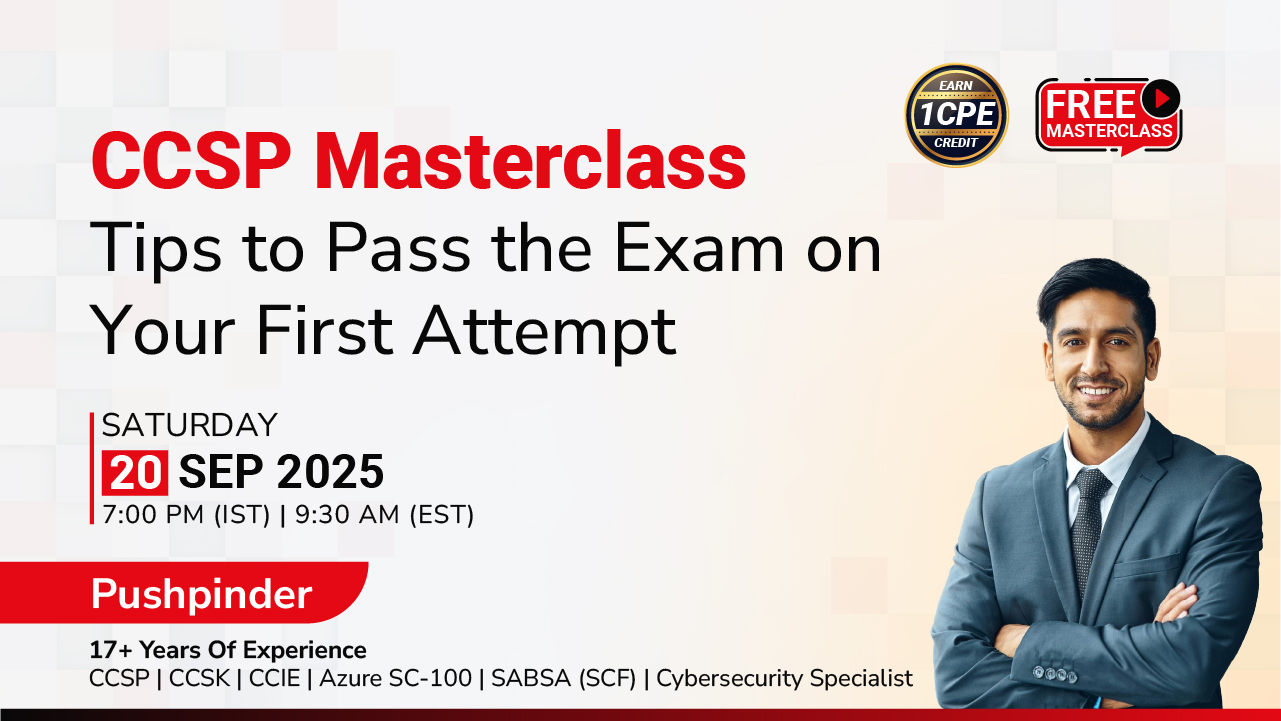 EARN
1CPE
CREDIT

FREE
MASTERCLASS

CCSP Masterclass
Tips to Pass the Exam on Your First Attempt

SATURDAY
20 SEP 2025
7:00 PM (IST) | 9:30 AM (EST)

Pushpinder

17+ Years Of Experience
CCSP | CCSK | CCIE | Azure SC-100 | SABSA (SCF) | Cybersecurity Specialist